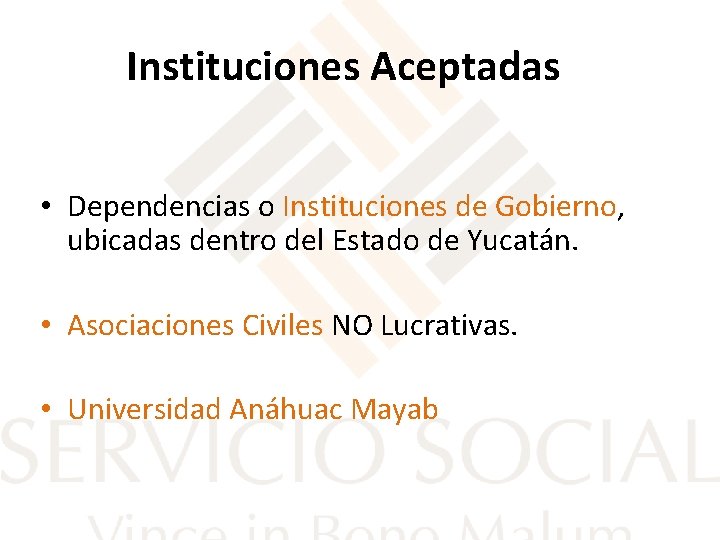 Instituciones Aceptadas

• Dependencias o Instituciones de Gobierno, ubicadas dentro del Estado de Yucatán.

• Asociaciones Civiles NO Lucrativas.

• Universidad Anáhuac Mayab

SERVICIO SOCIAL

Vince in Bono Malum